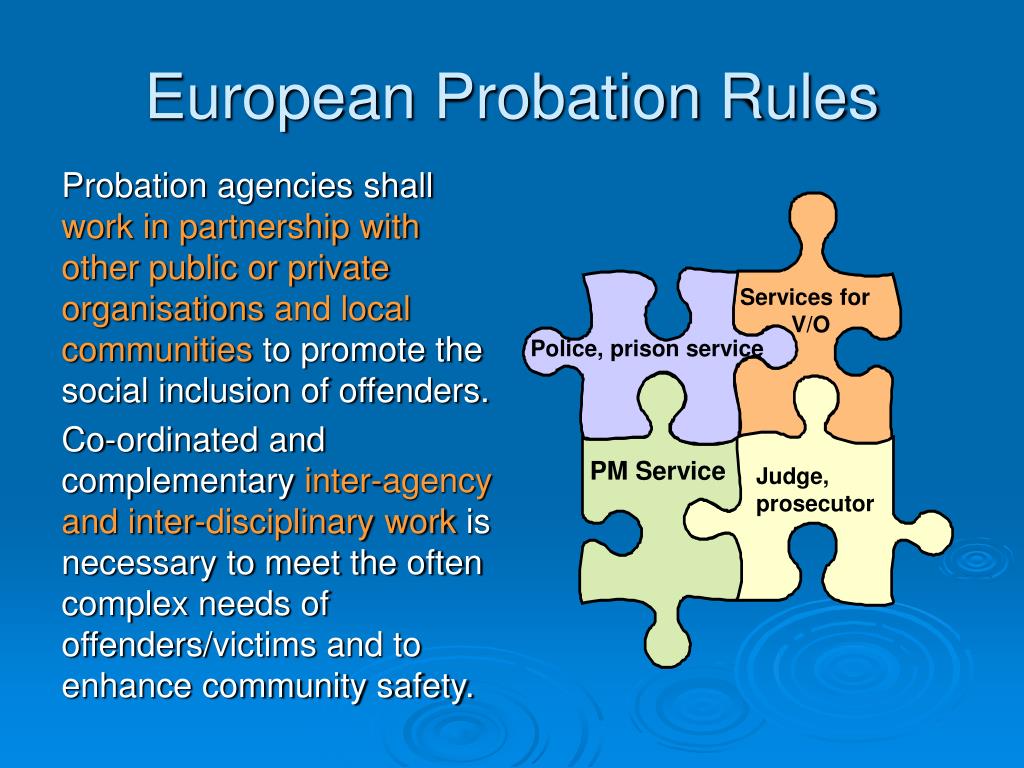 European Probation Rules

Probation agencies shall work in partnership with other public or private organisations and local communities to promote the social inclusion of offenders.

Co-ordinated and complementary inter-agency and inter-disciplinary work is necessary to meet the often complex needs of offenders/victims and to enhance community safety.

Services for V/O

Police, prison service

PM Service

Judge, prosecutor